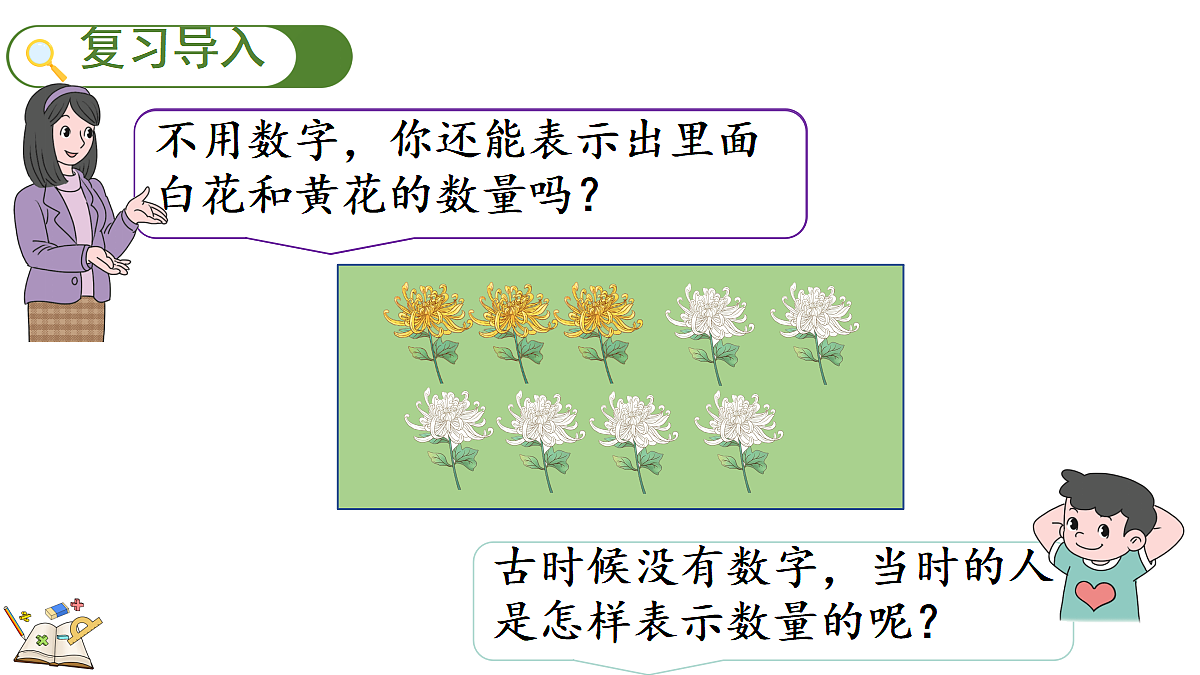 复习导入

不用数字，你还能表示出里面白花和黄花的数量吗？

古时候没有数字，当时的人是怎样表示数量的呢？